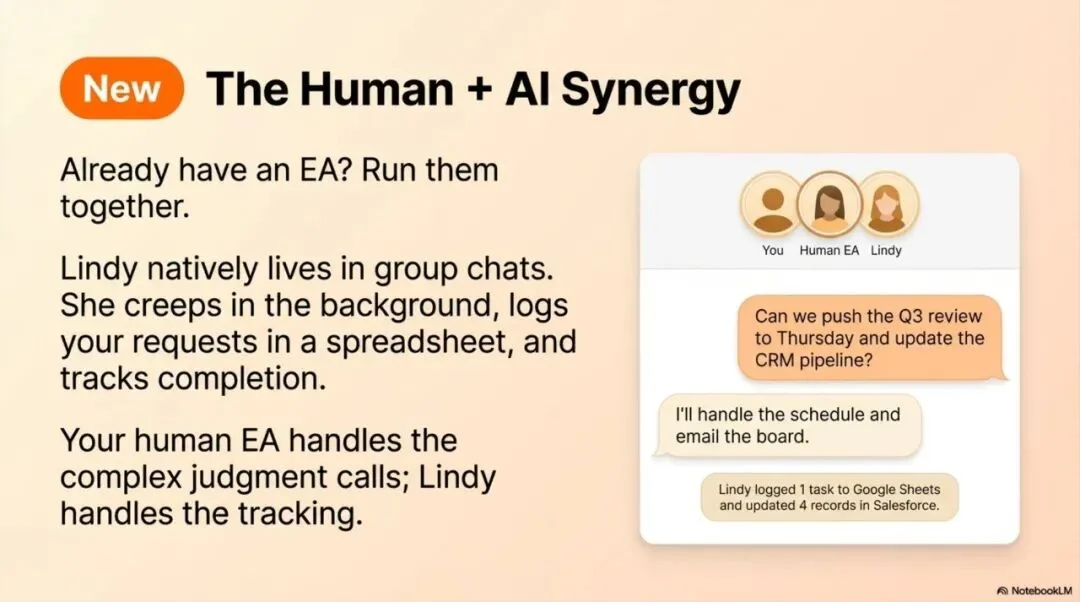 New The Human + AI Synergy

Already have an EA? Run them together.

Lindy natively lives in group chats. She creeps in the background, logs your requests in a spreadsheet, and tracks completion.

Your human EA handles the complex judgment calls; Lindy handles the tracking.

You Human EA Lindy

Can we push the Q3 review to Thursday and update the CRM pipeline?

I'll handle the schedule and email the board.

Lindy logged 1 task to Google Sheets and updated 4 records in Salesforce.

NotebookLM